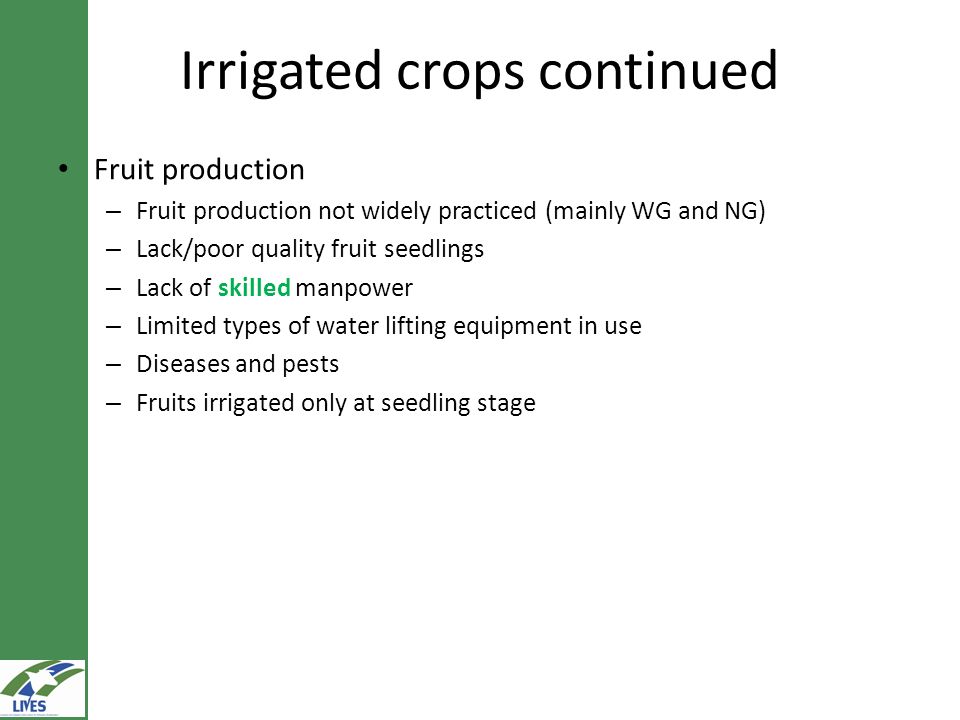 Irrigated crops continued

• Fruit production
– Fruit production not widely practiced (mainly WG and NG)
– Lack/poor quality fruit seedlings
– Lack of skilled manpower
– Limited types of water lifting equipment in use
– Diseases and pests
– Fruits irrigated only at seedling stage

LIVES